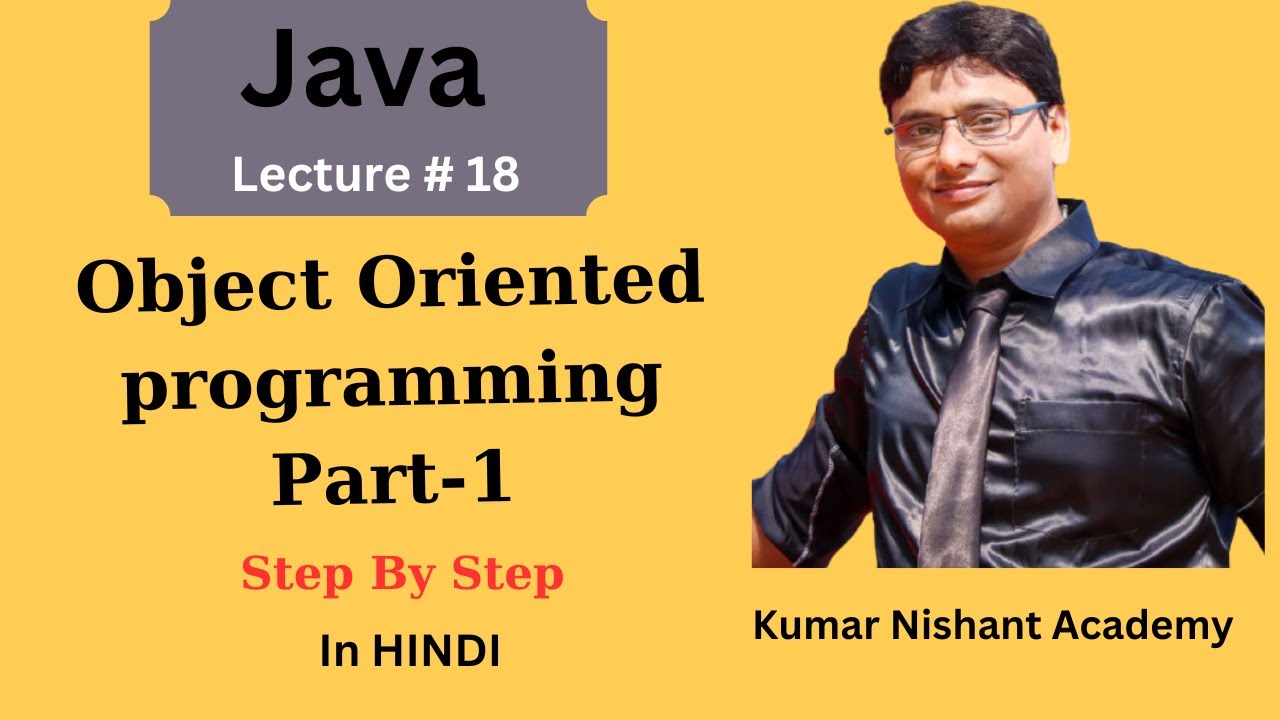 Java
Lecture # 18

Object Oriented programming Part-1

Step By Step

In HINDI

Kumar Nishant Academy